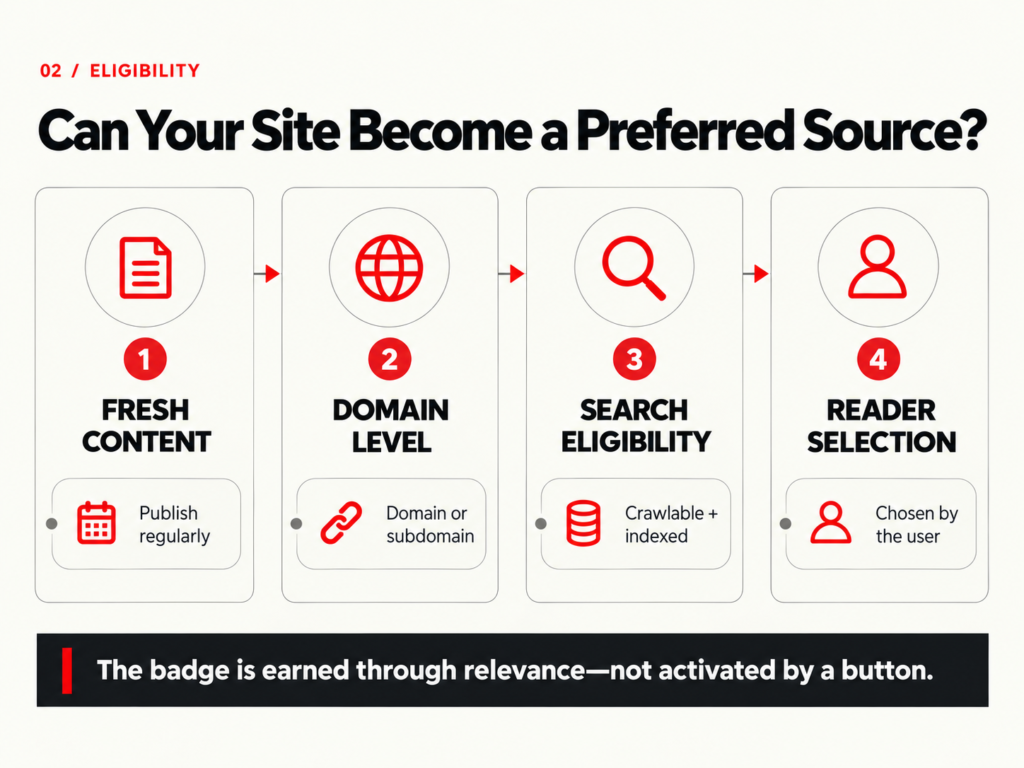 02 / ELIGIBILITY

Can Your Site Become a Preferred Source?

1
FRESH CONTENT
Publish regularly

2
DOMAIN LEVEL
Domain or subdomain

3
SEARCH ELIGIBILITY
Crawlable + indexed

4
READER SELECTION
Chosen by the user

The badge is earned through relevance—not activated by a button.